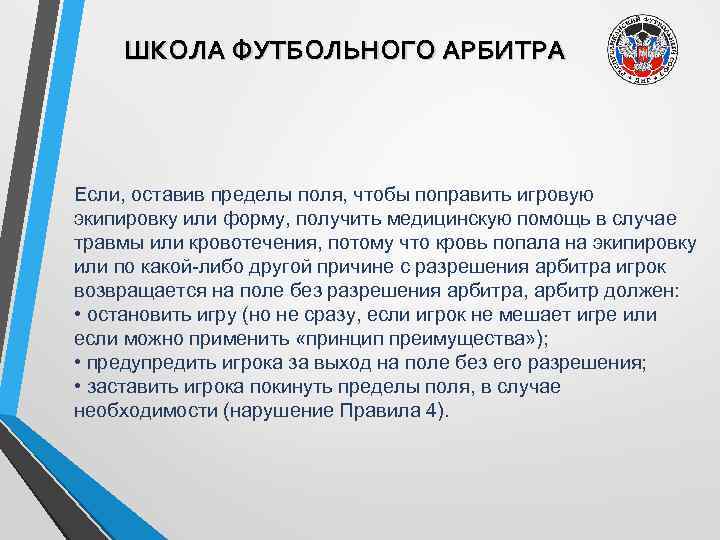 ШКОЛА ФУТБОЛЬНОГО АРБИТРА

Если, оставив пределы поля, чтобы поправить игровую экипировку или форму, получить медицинскую помощь в случае травмы или кровотечения, потому что кровь попала на экипировку или по какой-либо другой причине с разрешения арбитра игрок возвращается на поле без разрешения арбитра, арбитр должен:
• остановить игру (но не сразу, если игрок не мешает игре или если можно применить «принцип преимущества»);
• предупредить игрока за выход на поле без его разрешения;
• заставить игрока покинуть пределы поля, в случае необходимости (нарушение Правила 4).